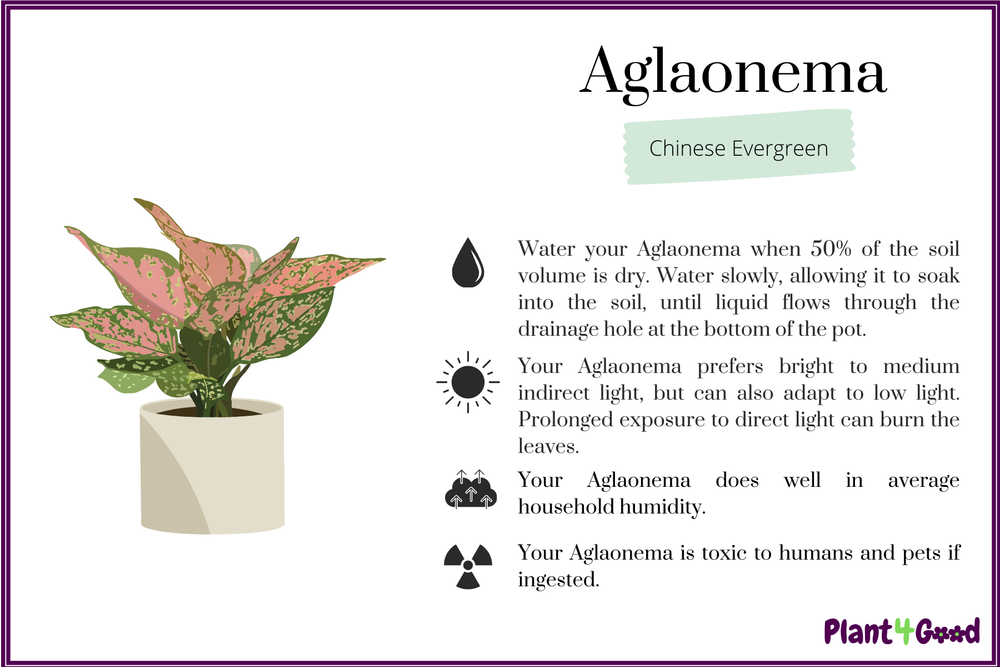 Aglaonema

Chinese Evergreen

Water your Aglaonema when 50% of the soil volume is dry. Water slowly, allowing it to soak into the soil, until liquid flows through the drainage hole at the bottom of the pot.

Your Aglaonema prefers bright to medium indirect light, but can also adapt to low light. Prolonged exposure to direct light can burn the leaves.

Your Aglaonema does well in average household humidity.

Your Aglaonema is toxic to humans and pets if ingested.

Plant4Good